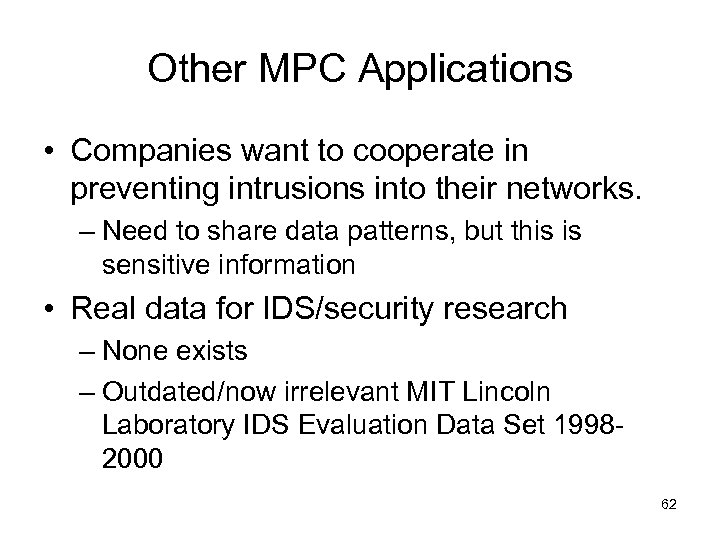 Other MPC Applications

• Companies want to cooperate in preventing intrusions into their networks.
– Need to share data patterns, but this is sensitive information

• Real data for IDS/security research
– None exists
– Outdated/now irrelevant MIT Lincoln Laboratory IDS Evaluation Data Set 1998-2000

62